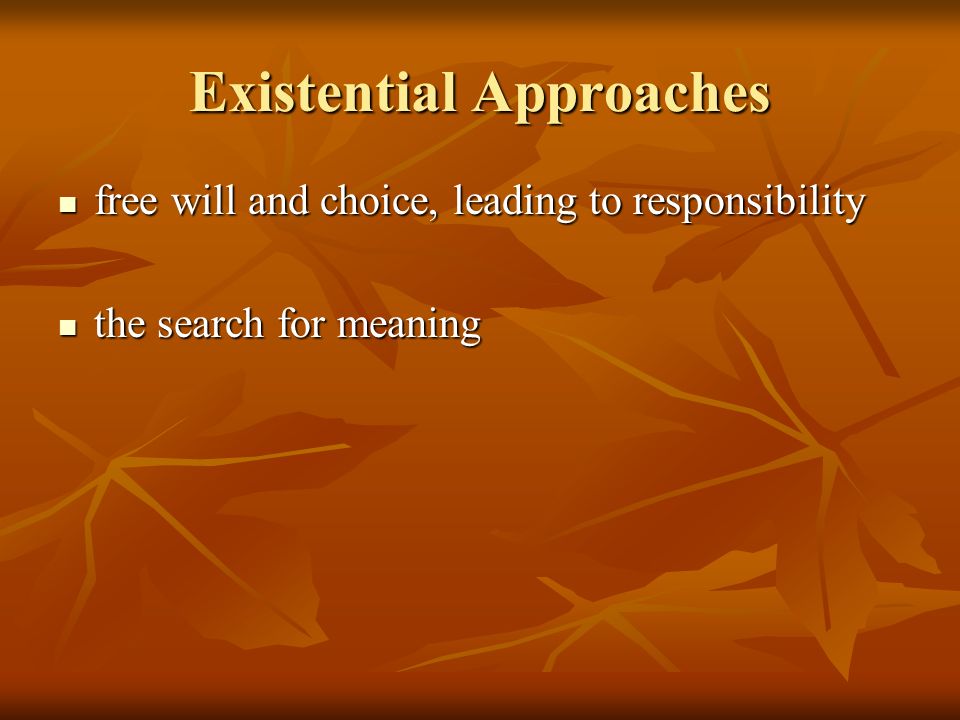 Existential Approaches

- free will and choice, leading to responsibility

- the search for meaning